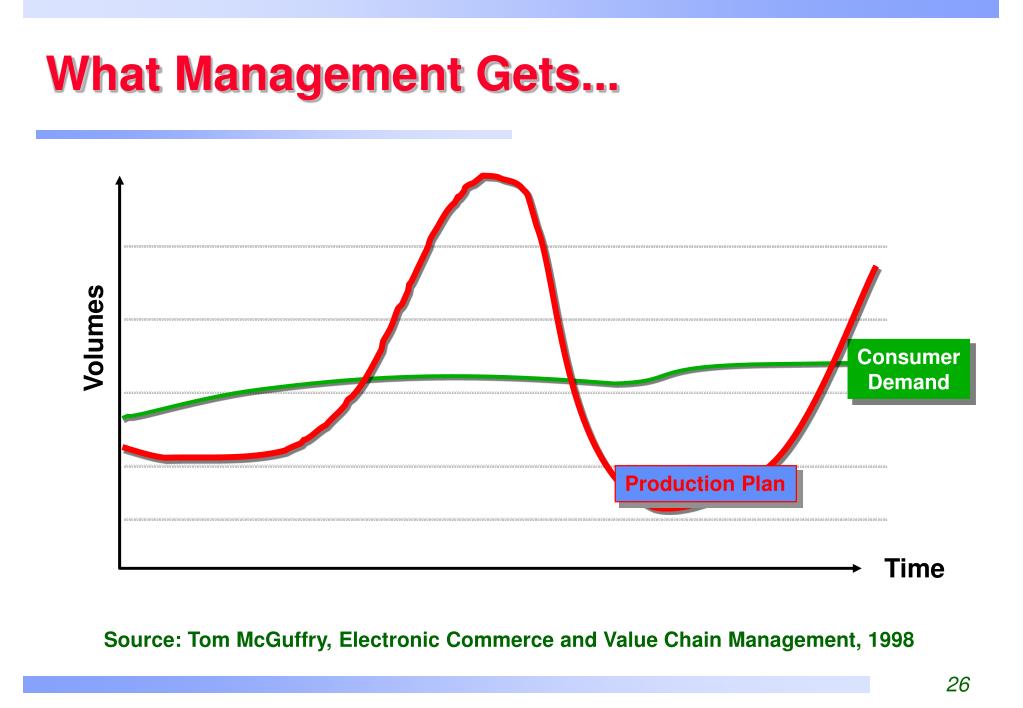 What Management Gets...

Volumes

Consumer Demand

Production Plan

Time

Source: Tom McGuffry, Electronic Commerce and Value Chain Management, 1998

26